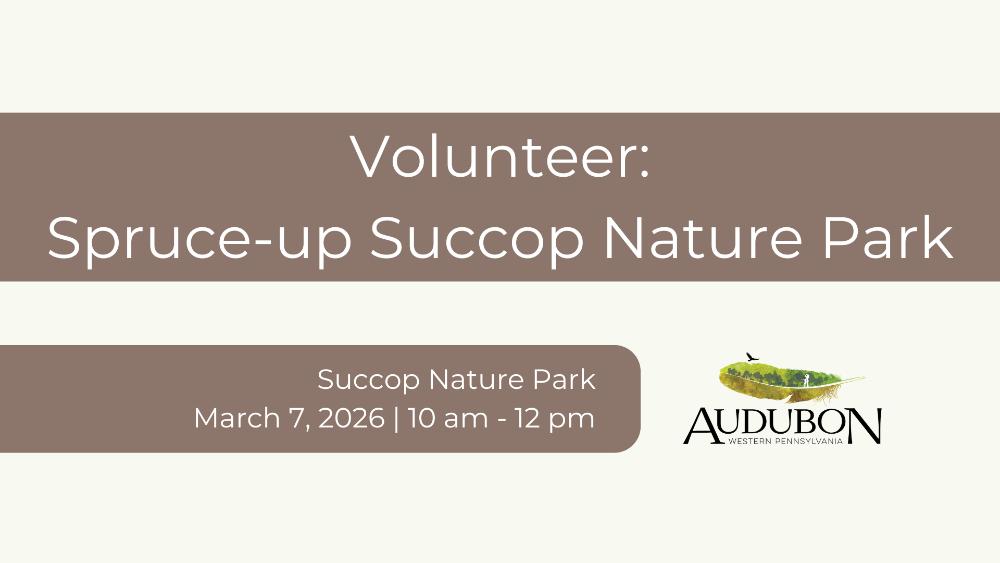 Volunteer:
Spruce-up Succop Nature Park

Succop Nature Park
March 7, 2026 | 10 am - 12 pm

AUDUBON
WESTERN PENNSYLVANIA